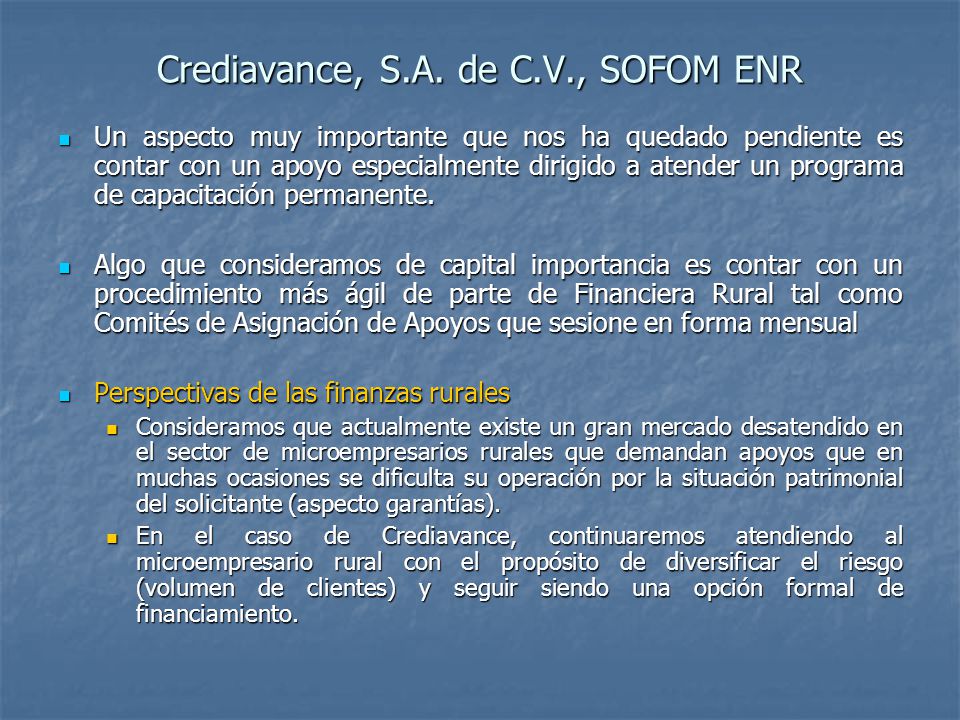 Crediavance, S.A. de C.V., SOFOM ENR

Un aspecto muy importante que nos ha quedado pendiente es contar con un apoyo especialmente dirigido a atender un programa de capacitación permanente.

Algo que consideramos de capital importancia es contar con un procedimiento más ágil de parte de Financiera Rural tal como Comités de Asignación de Apoyos que sesione en forma mensual

Perspectivas de las finanzas rurales

Consideramos que actualmente existe un gran mercado desatendido en el sector de microempresarios rurales que demandan apoyos que en muchas ocasiones se dificulta su operación por la situación patrimonial del solicitante (aspecto garantías).

En el caso de Crediavance, continuaremos atendiendo al microempresario rural con el propósito de diversificar el riesgo (volumen de clientes) y seguir siendo una opción formal de financiamiento.